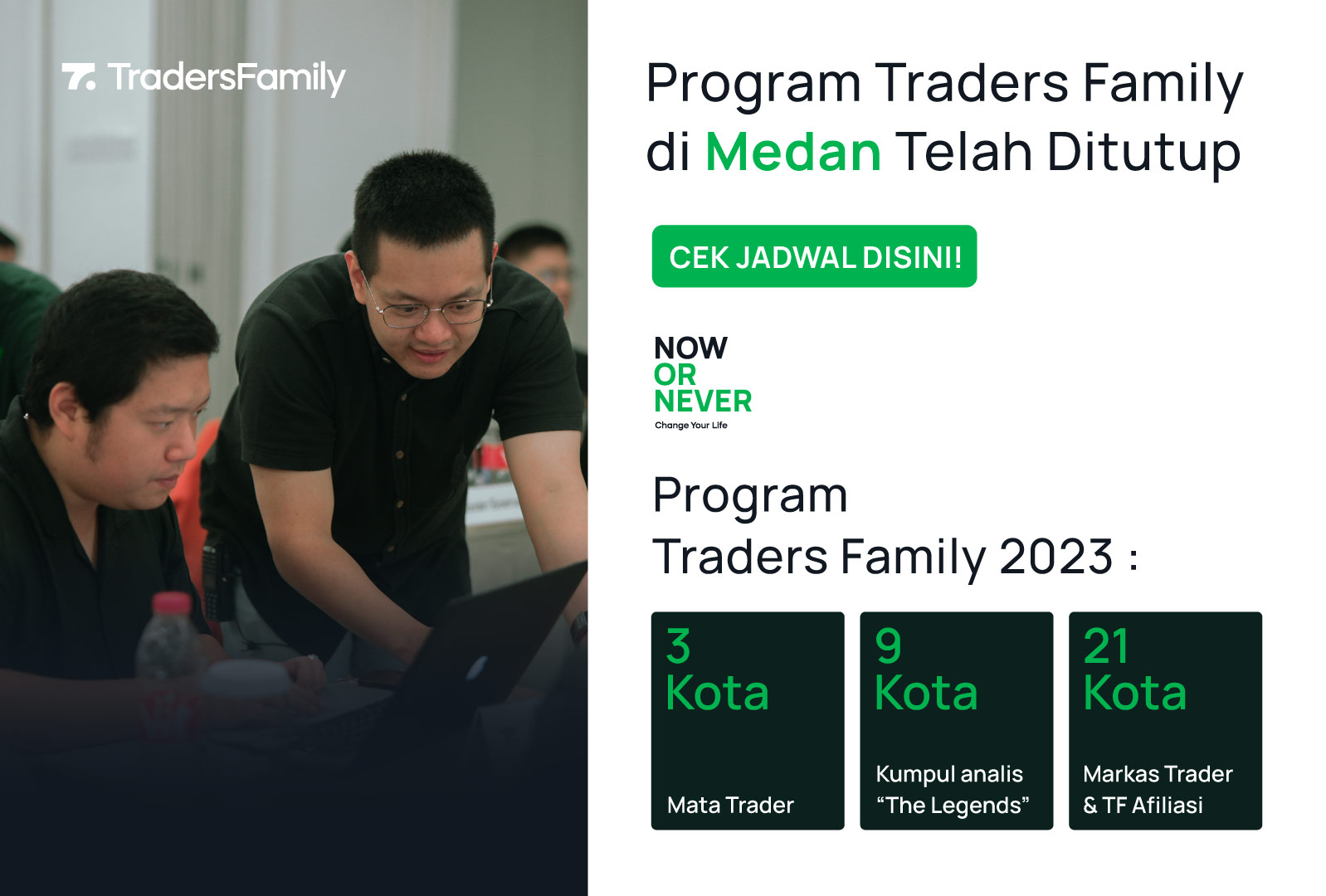 TradersFamily

Program Traders Family di Medan Telah Ditutup

CEK JADWAL DISINI!

NOW
OR
NEVER
Change Your Life

Program
Traders Family 2023 :

3
Kota
Mata Trader

9
Kota
Kumpul analis "The Legends"

21
Kota
Markas Trader & TF Afiliasi